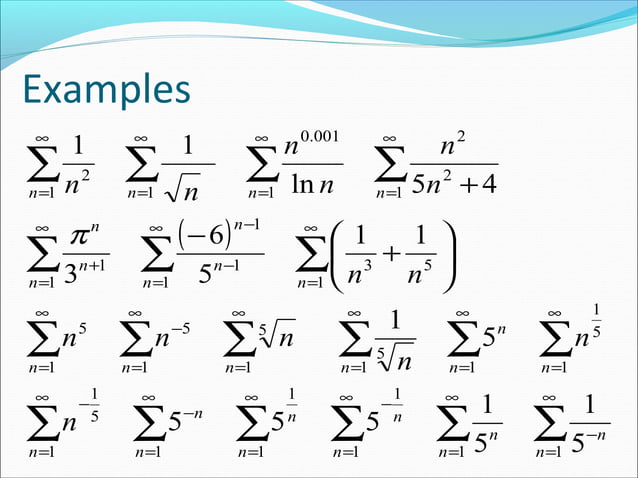 Examples

$\sum_{n=1}^{\infty}\frac{1}{n^2}$ $\sum_{n=1}^{\infty}\frac{1}{\sqrt{n}}$ $\sum_{n=1}^{\infty}\frac{n^{0.001}}{\ln n}$ $\sum_{n=1}^{\infty}\frac{n^2}{5n^2+4}$

$\sum_{n=1}^{\infty}\frac{\pi^n}{3^{n+1}}$ $\sum_{n=1}^{\infty}\frac{(-6)^{n-1}}{5^{n-1}}$ $\sum_{n=1}^{\infty}\left(\frac{1}{n^3}+\frac{1}{n^5}\right)$

$\sum_{n=1}^{\infty}n^5$ $\sum_{n=1}^{\infty}n^{-5}$ $\sum_{n=1}^{\infty}\sqrt[5]{n}$ $\sum_{n=1}^{\infty}\frac{1}{\sqrt[5]{n}}$ $\sum_{n=1}^{\infty}5^n$ $\sum_{n=1}^{\infty}n^{\frac{1}{5}}$

$\sum_{n=1}^{\infty}n^{-\frac{1}{5}}$ $\sum_{n=1}^{\infty}5^{-n}$ $\sum_{n=1}^{\infty}5^{\frac{1}{n}}$ $\sum_{n=1}^{\infty}5^{-\frac{1}{n}}$ $\sum_{n=1}^{\infty}\frac{1}{5^n}$ $\sum_{n=1}^{\infty}\frac{1}{5^{-n}}$